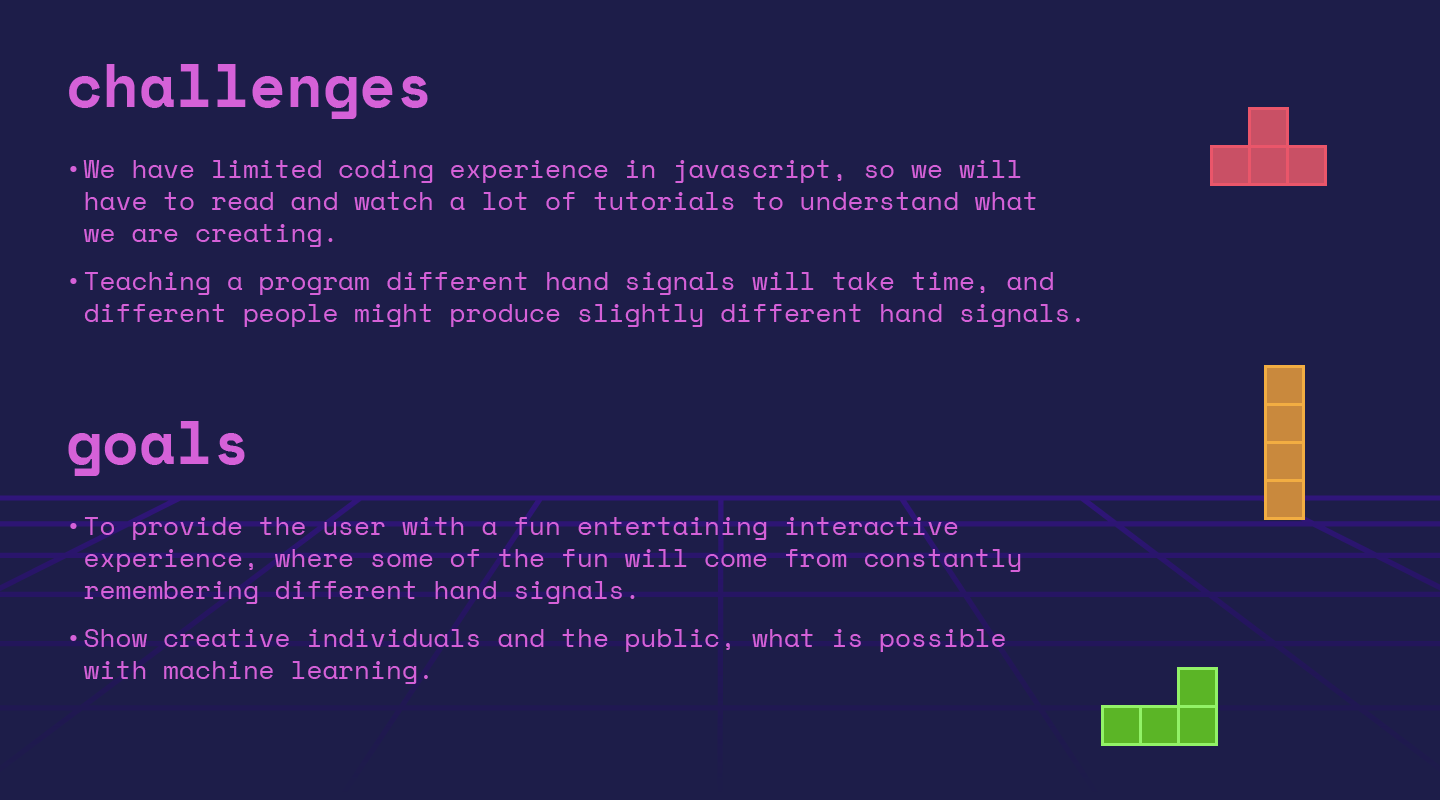 challenges

• We have limited coding experience in javascript, so we will have to read and watch a lot of tutorials to understand what we are creating.

• Teaching a program different hand signals will take time, and different people might produce slightly different hand signals.

goals

• To provide the user with a fun entertaining interactive experience, where some of the fun will come from constantly remembering different hand signals.

• Show creative individuals and the public, what is possible with machine learning.